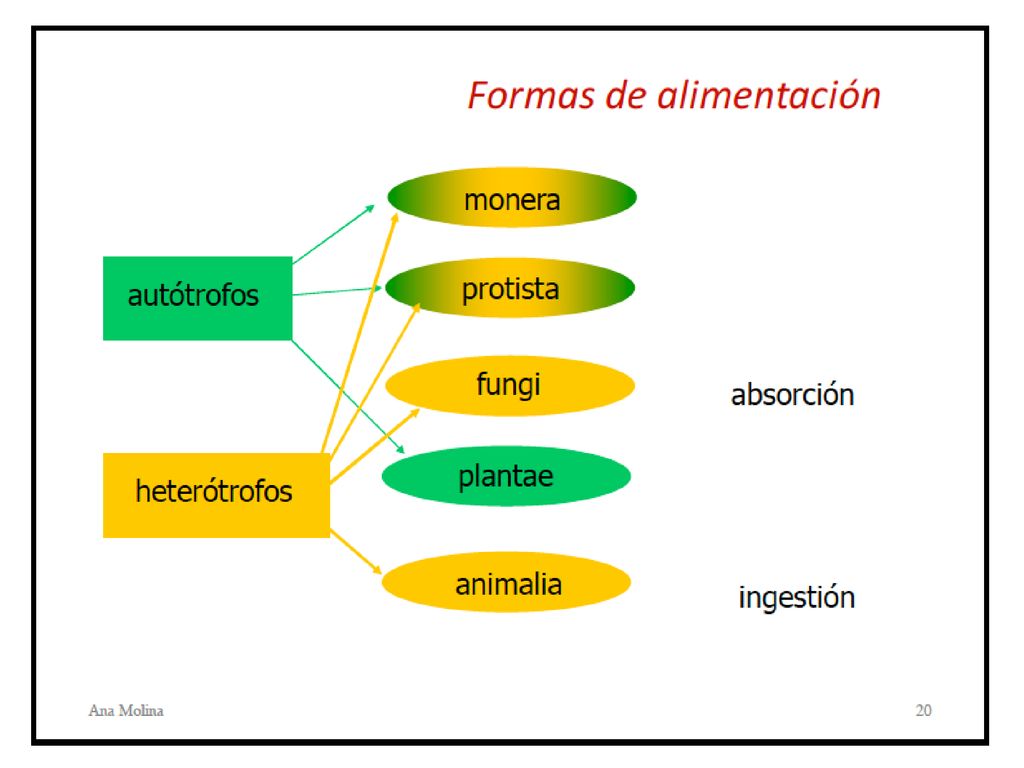 Formas de alimentación

autótrofos

heterótrofos

monera

protista

fungi

plantae

animalia

absorción

ingestión

Ana Molina

20